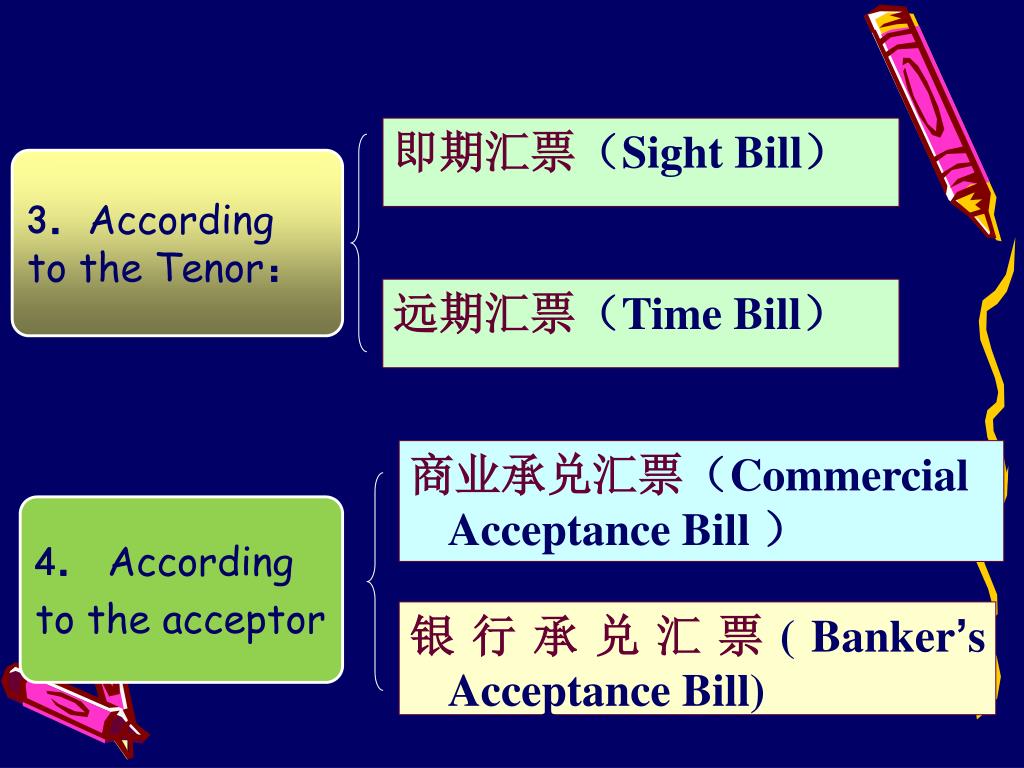 3. According to the Tenor：

即期汇票（Sight Bill）

远期汇票（Time Bill）

4. According to the acceptor

商业承兑汇票（Commercial Acceptance Bill ）

银 行 承 兑 汇 票 ( Banker's Acceptance Bill)